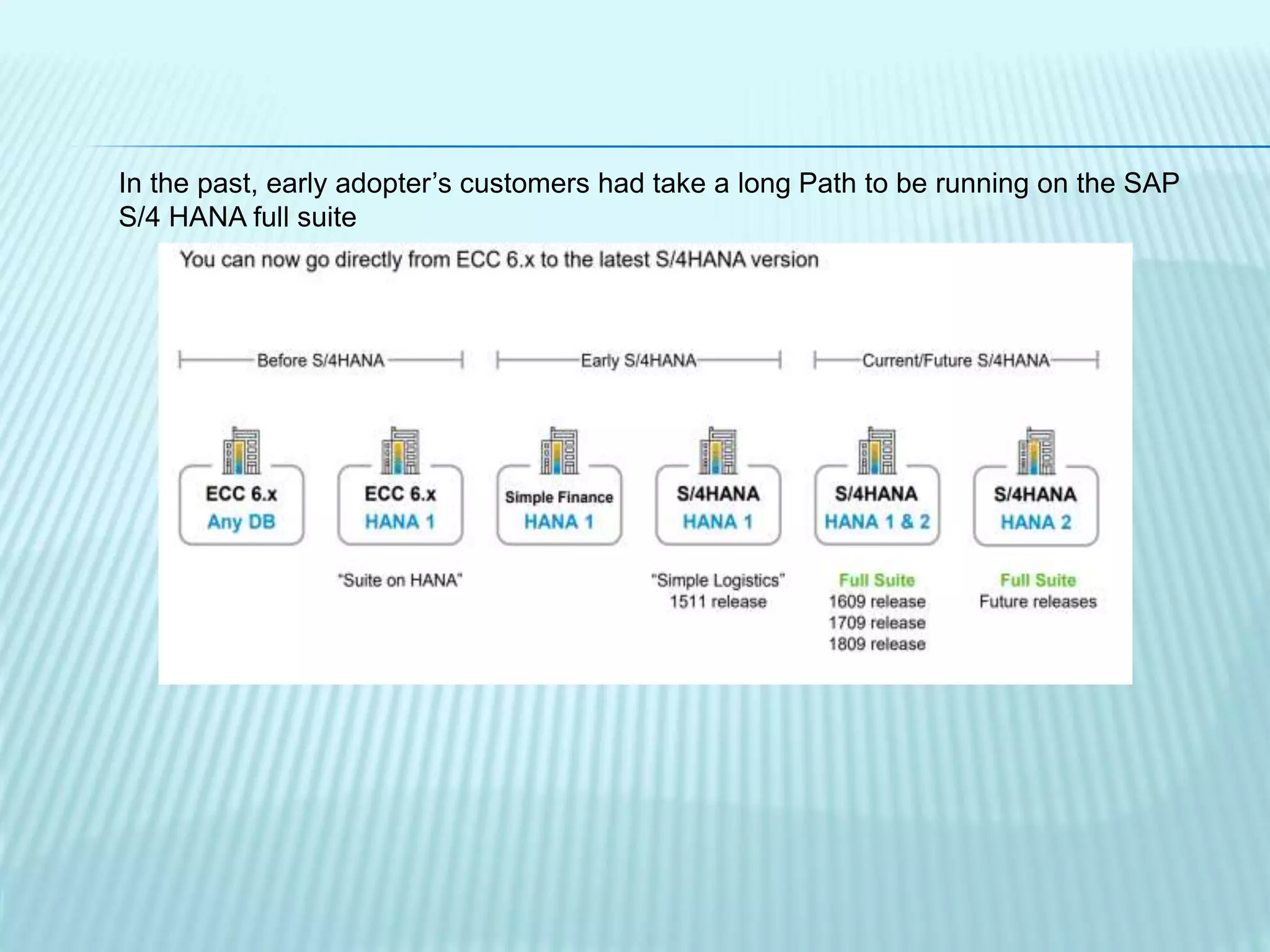 In the past, early adopter's customers had take a long Path to be running on the SAP S/4 HANA full suite

You can now go directly from ECC 6.x to the latest S/4HANA version

Before S/4HANA

Early S/4HANA

Current/Future S/4HANA

ECC 6.x
Any DB

ECC 6.x
HANA 1

"Suite on HANA"

Simple Finance
HANA 1

S/4HANA
HANA 1

"Simple Logistics"
1511 release

S/4HANA
HANA 1 & 2

Full Suite
1609 release
1709 release
1809 release

S/4HANA
HANA 2

Full Suite
Future releases